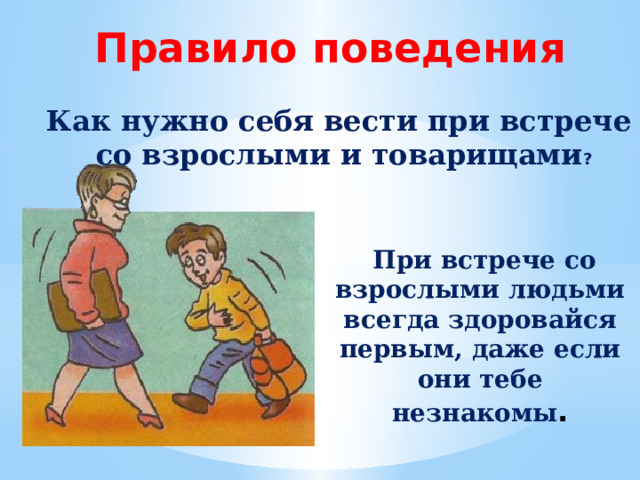 Правило поведения

Как нужно себя вести при встрече со взрослыми и товарищами?

При встрече со взрослыми людьми всегда здоровайся первым, даже если они тебе незнакомы.